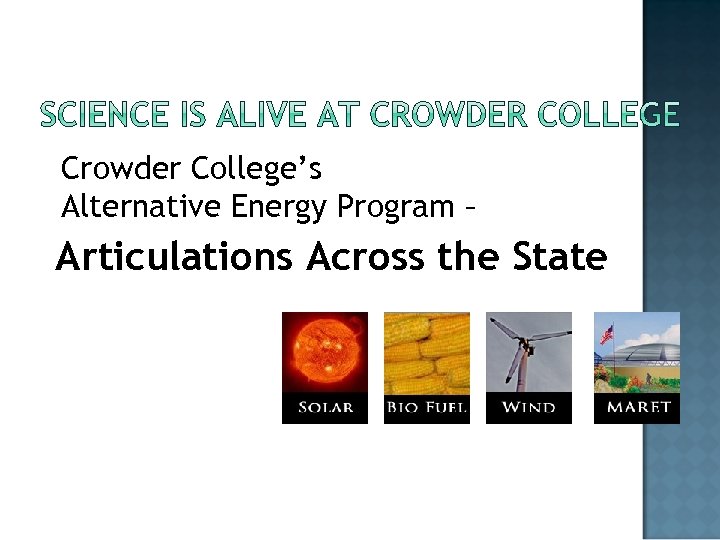 SCIENCE IS ALIVE AT CROWDER COLLEGE

Crowder College's
Alternative Energy Program –

Articulations Across the State

SOLAR

BIO FUEL

WIND

MARET